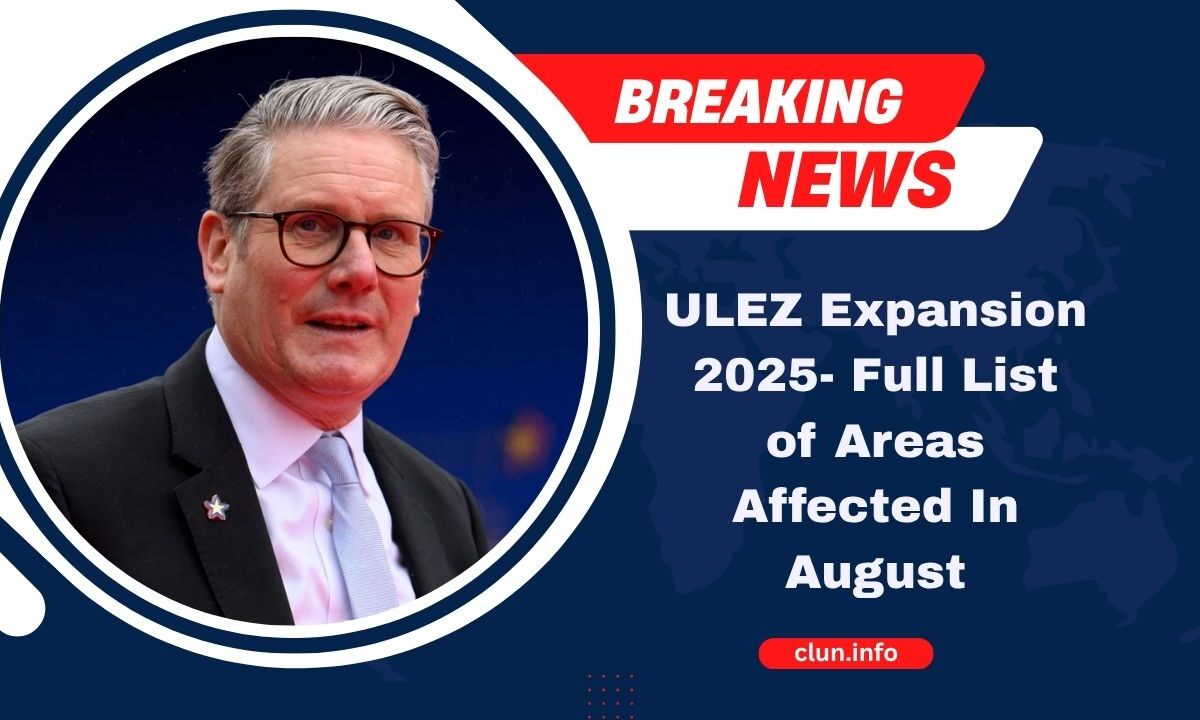 BREAKING NEWS

ULEZ Expansion 2025- Full List of Areas Affected In August

clun.info